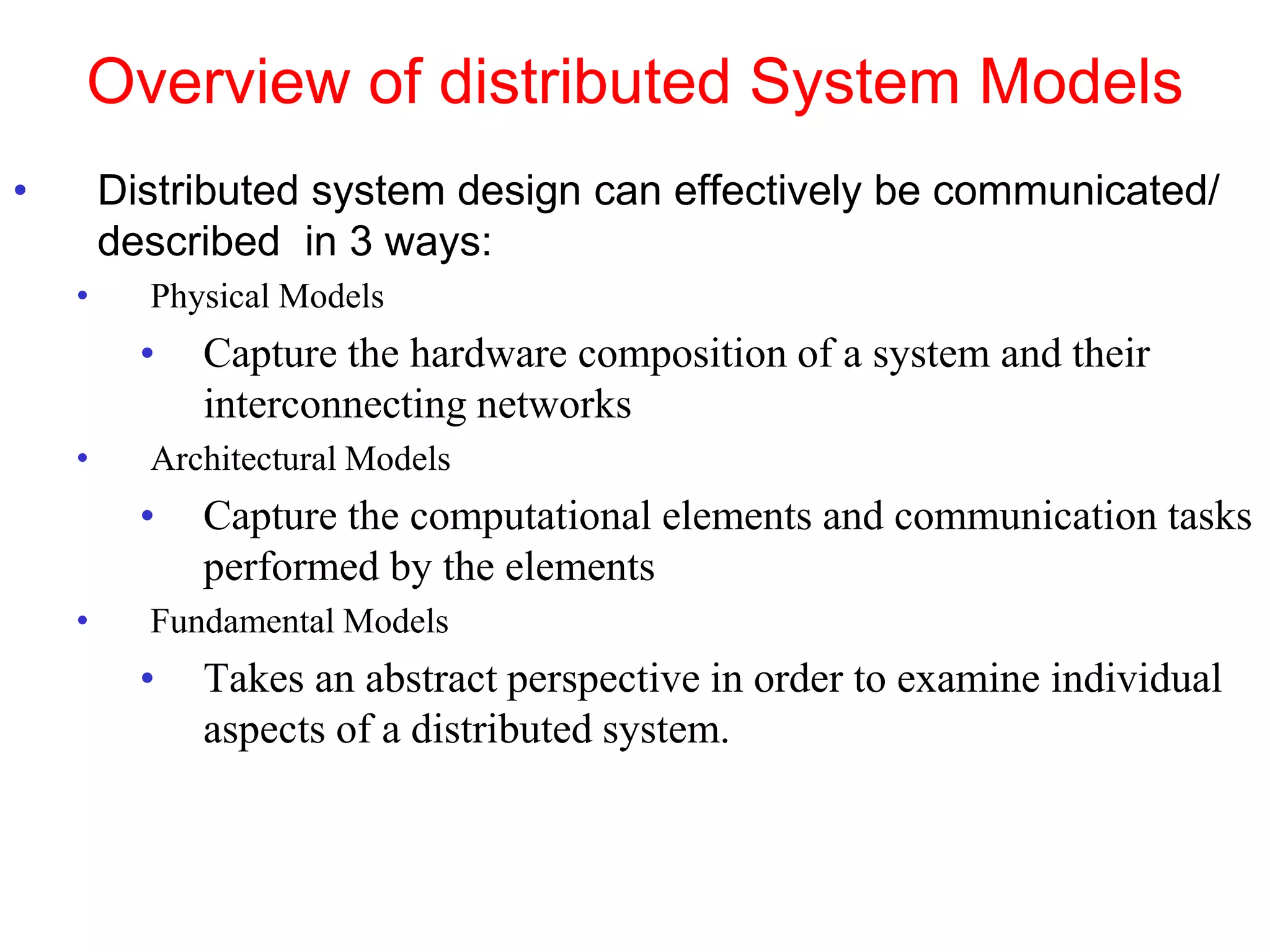 Overview of distributed System Models

• Distributed system design can effectively be communicated/ described in 3 ways:

• Physical Models

• Capture the hardware composition of a system and their interconnecting networks

• Architectural Models

• Capture the computational elements and communication tasks performed by the elements

• Fundamental Models

• Takes an abstract perspective in order to examine individual aspects of a distributed system.